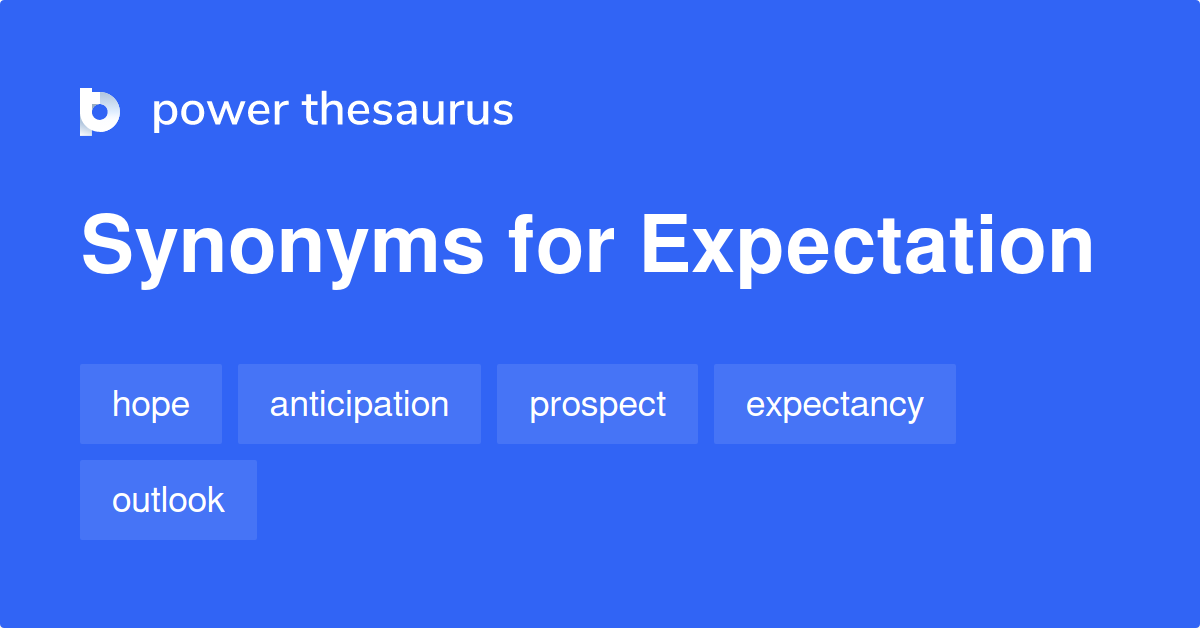 power thesaurus

Synonyms for Expectation

hope anticipation prospect expectancy outlook